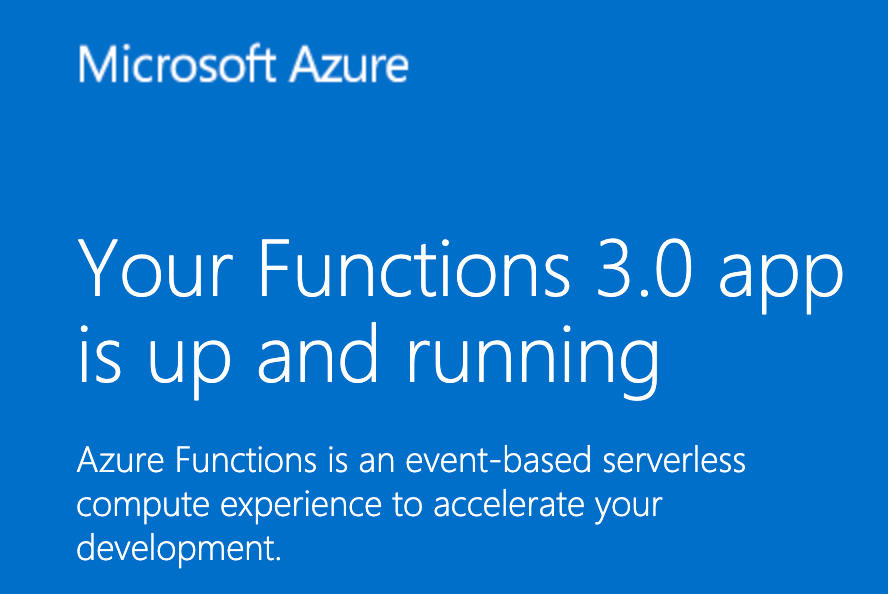 Microsoft Azure

Your Functions 3.0 app is up and running

Azure Functions is an event-based serverless compute experience to accelerate your development.